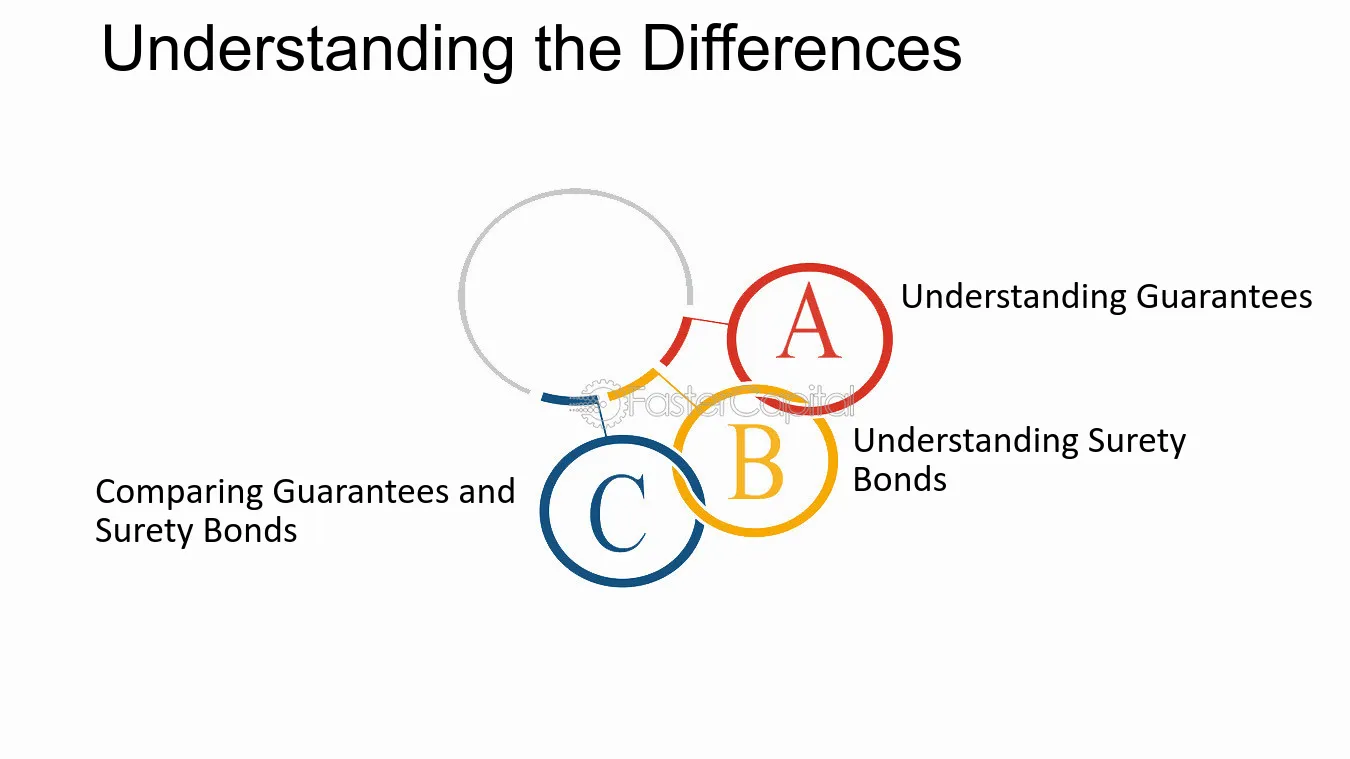 Understanding the Differences

A

Understanding Guarantees

B

Understanding Surety Bonds

C

Comparing Guarantees and Surety Bonds

FasterCapital